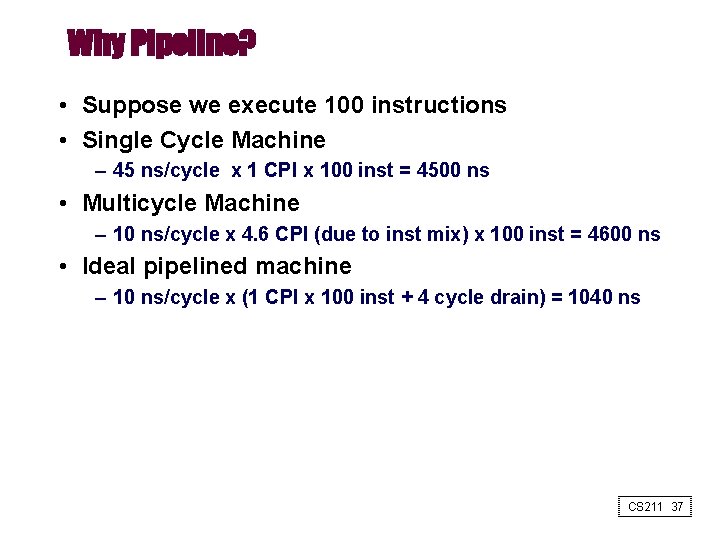 Why Pipeline?

• Suppose we execute 100 instructions

• Single Cycle Machine

– 45 ns/cycle x 1 CPI x 100 inst = 4500 ns

• Multicycle Machine

– 10 ns/cycle x 4.6 CPI (due to inst mix) x 100 inst = 4600 ns

• Ideal pipelined machine

– 10 ns/cycle x (1 CPI x 100 inst + 4 cycle drain) = 1040 ns

CS211 37